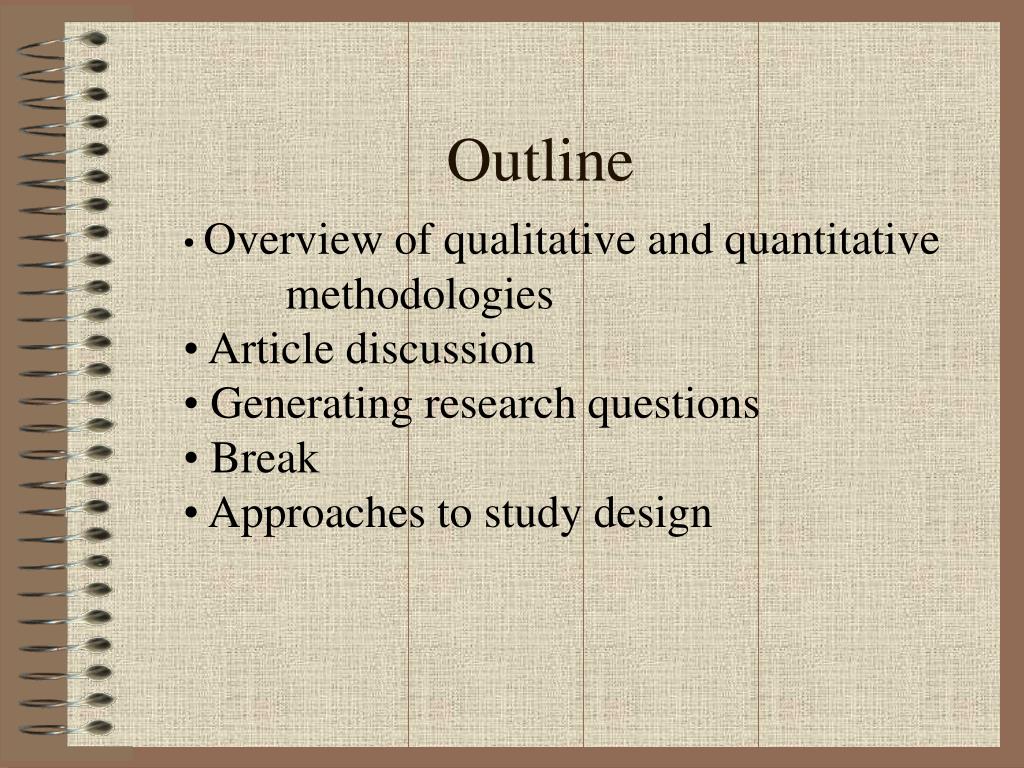 Outline

• Overview of qualitative and quantitative methodologies
• Article discussion
• Generating research questions
• Break
• Approaches to study design